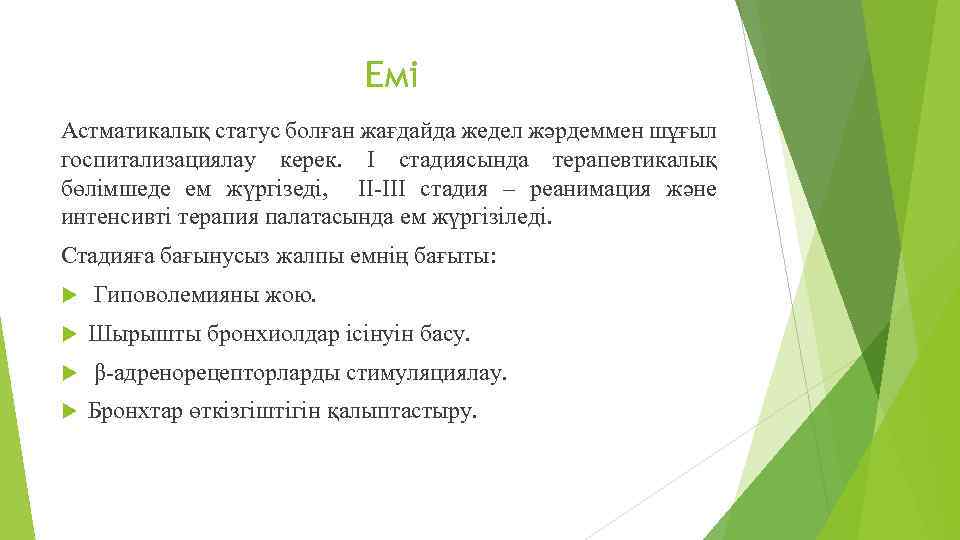 Емі

Астматикалық статус болған жағдайда жедел жәрдеммен шұғыл госпитализациялау керек. I стадиясында терапевтикалық бөлімшеде ем жүргізеді, II-III стадия – реанимация және интенсивті терапия палатасында ем жүргізіледі.

Стадияға бағынусыз жалпы емнің бағыты:

Гиповолемияны жою.

Шырышты бронхиолдар ісінуін басу.

β-адренорецепторларды стимуляциялау.

Бронхтар өткізгіштігін қалыптастыру.